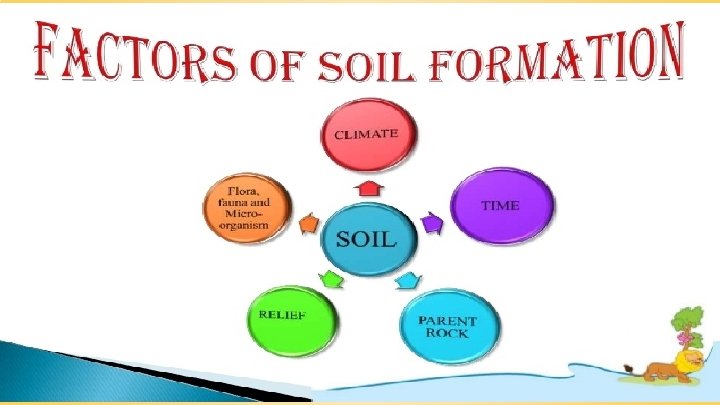 FACTORS OF SOIL FORMATION

CLIMATE

Flora, fauna and Micro-organism

TIME

SOIL

RELIEF

PARENT ROCK